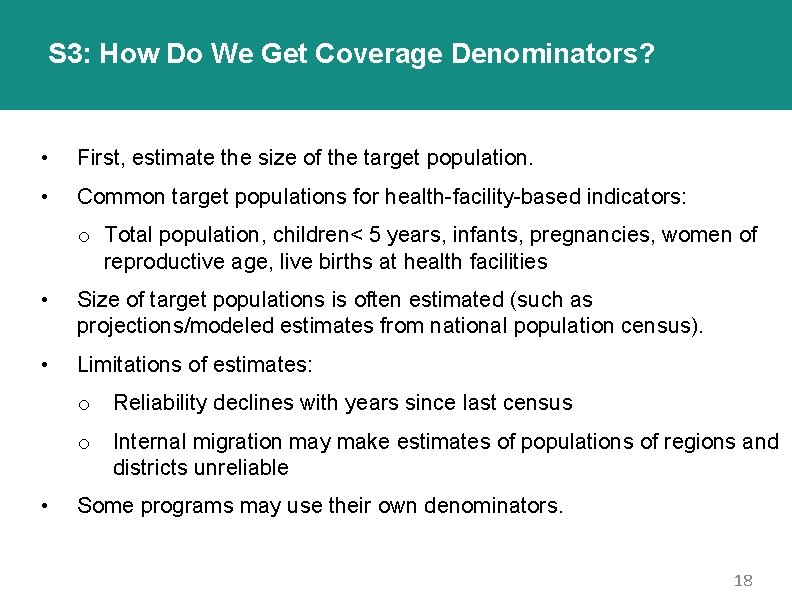 S3: How Do We Get Coverage Denominators?

• First, estimate the size of the target population.

• Common target populations for health-facility-based indicators:

o Total population, children< 5 years, infants, pregnancies, women of reproductive age, live births at health facilities

• Size of target populations is often estimated (such as projections/modeled estimates from national population census).

• Limitations of estimates:

o Reliability declines with years since last census

o Internal migration may make estimates of populations of regions and districts unreliable

• Some programs may use their own denominators.

18